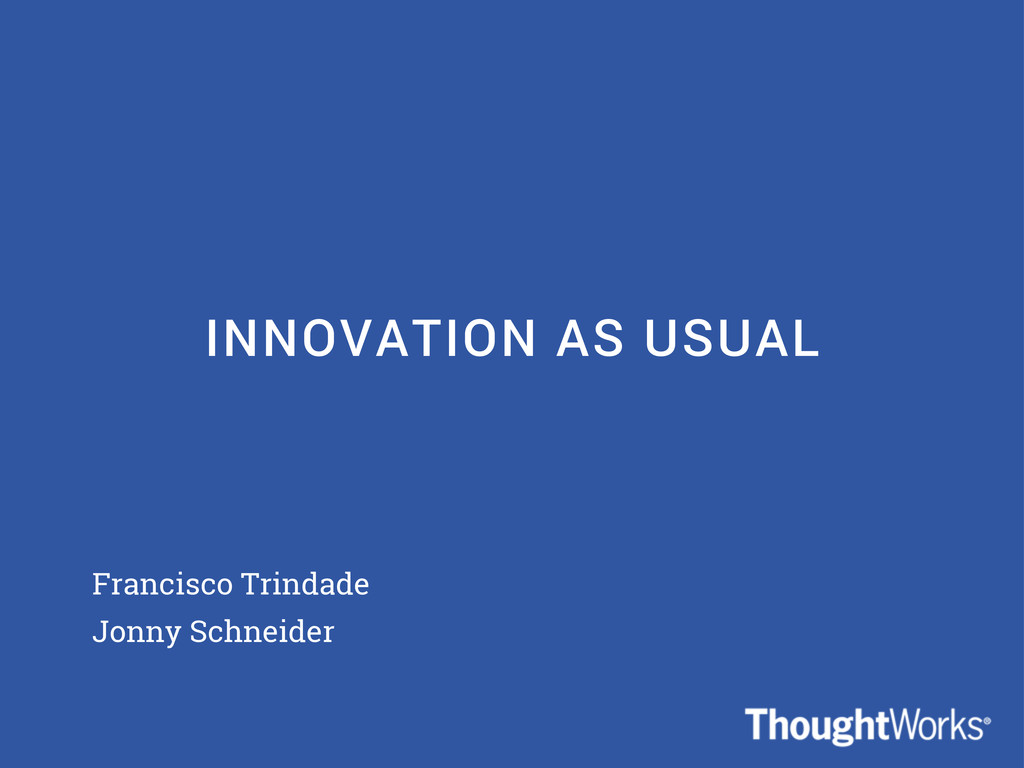 INNOVATION AS USUAL

Francisco Trindade
Jonny Schneider

ThoughtWorks®